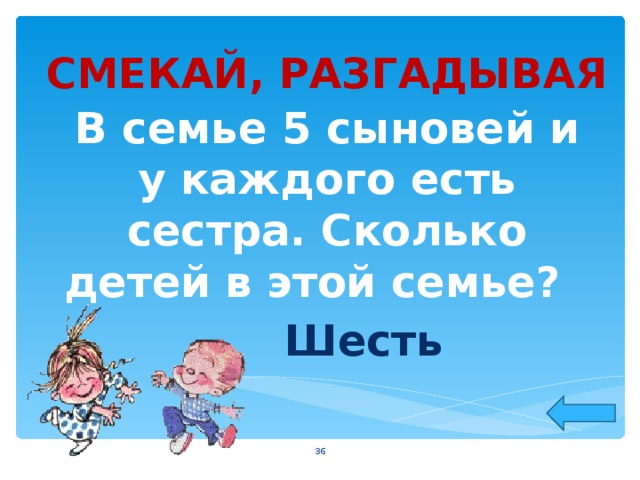 СМЕКАЙ, РАЗГАДЫВАЯ

В семье 5 сыновей и у каждого есть сестра. Сколько детей в этой семье?

Шесть

36